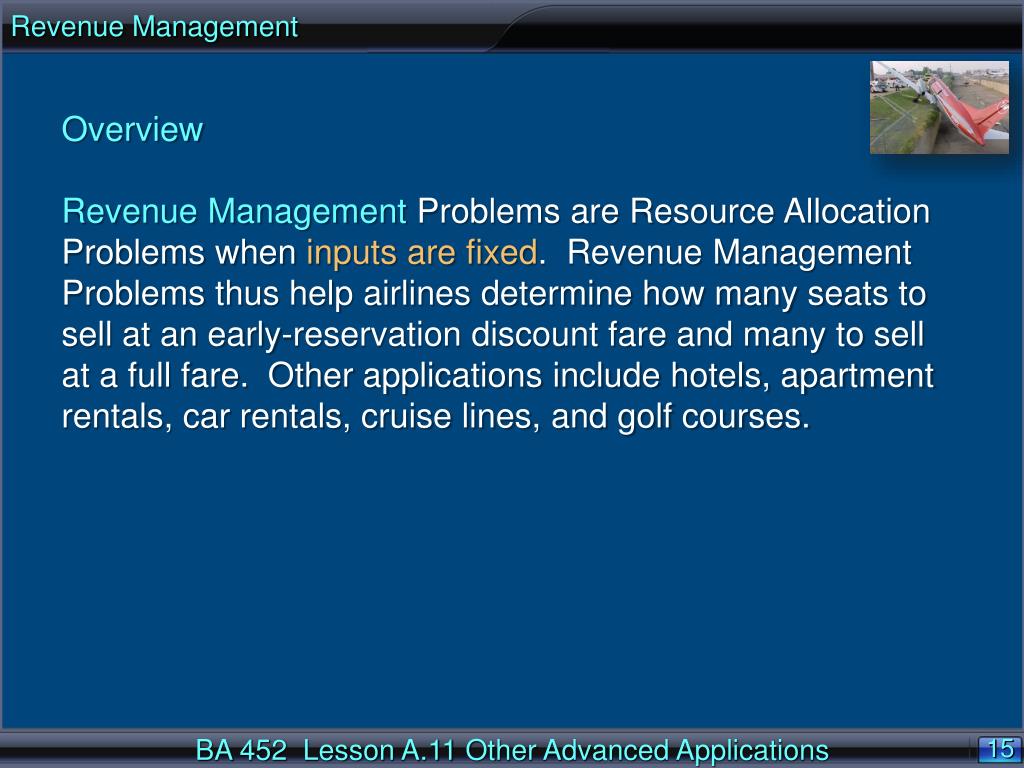 Revenue Management

Overview

Revenue Management Problems are Resource Allocation Problems when inputs are fixed. Revenue Management Problems thus help airlines determine how many seats to sell at an early-reservation discount fare and many to sell at a full fare. Other applications include hotels, apartment rentals, car rentals, cruise lines, and golf courses.

BA 452 Lesson A.11 Other Advanced Applications

15